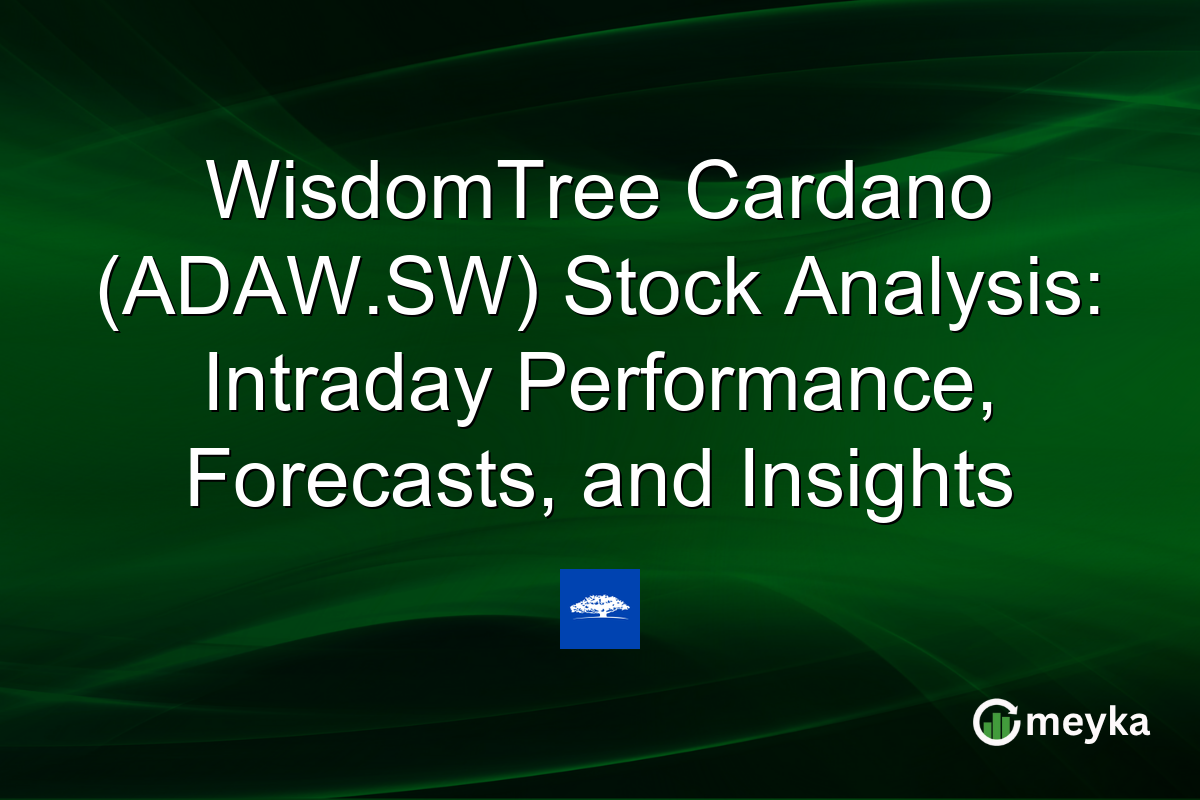 WisdomTree Cardano (ADAW.SW) Stock Analysis: Intraday Performance, Forecasts, and Insights

meyka